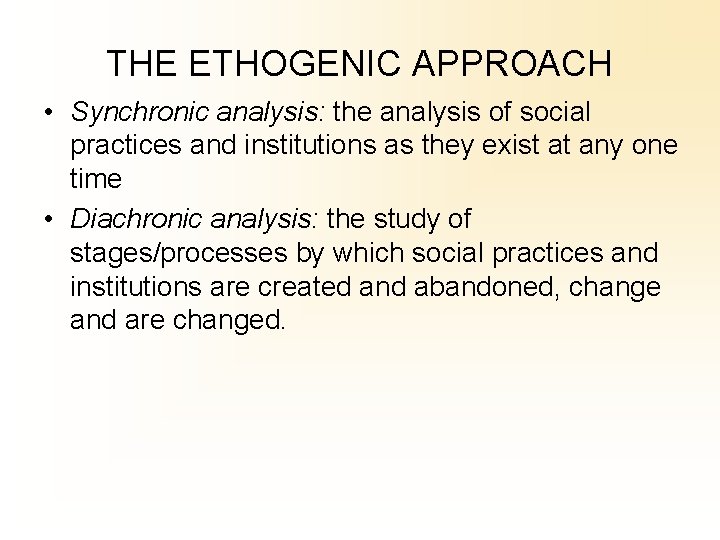 THE ETHOGENIC APPROACH

• Synchronic analysis: the analysis of social practices and institutions as they exist at any one time

• Diachronic analysis: the study of stages/processes by which social practices and institutions are created and abandoned, change and are changed.